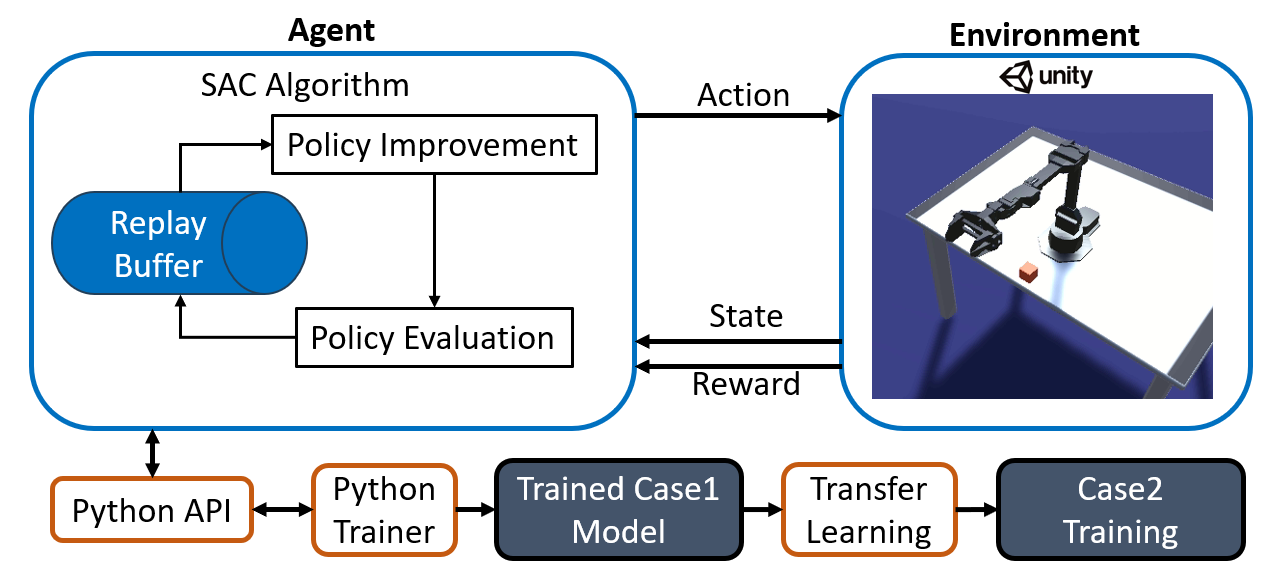 Agent

SAC Algorithm

Policy Improvement

Replay Buffer

Policy Evaluation

Action

State

Reward

Environment

unity

Python API

Python Trainer

Trained Case1 Model

Transfer Learning

Case2 Training